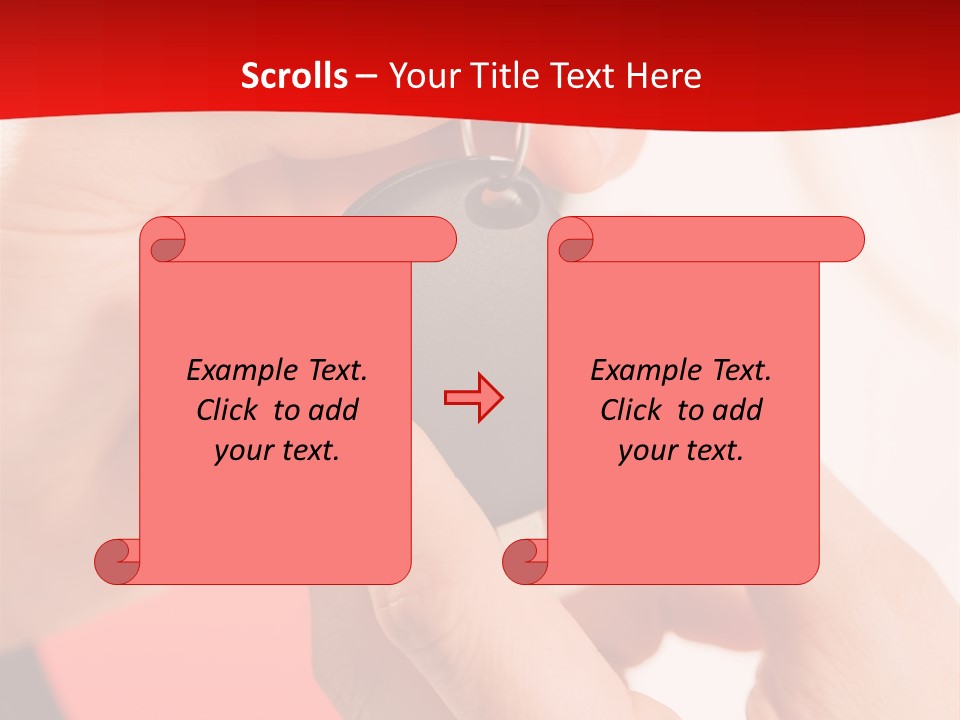 Scrolls – Your Title Text Here

Example Text. Click to add your text.

Example Text. Click to add your text.